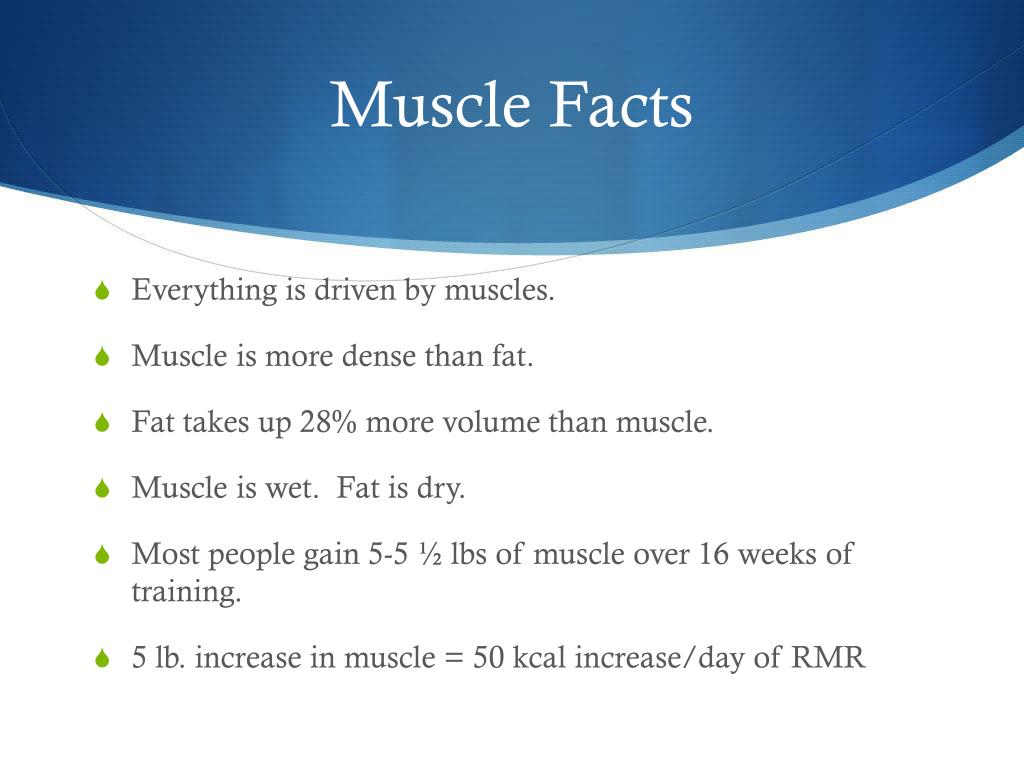 Muscle Facts

Everything is driven by muscles.

Muscle is more dense than fat.

Fat takes up 28% more volume than muscle.

Muscle is wet. Fat is dry.

Most people gain 5-5 ½ lbs of muscle over 16 weeks of training.

5 lb. increase in muscle = 50 kcal increase/day of RMR